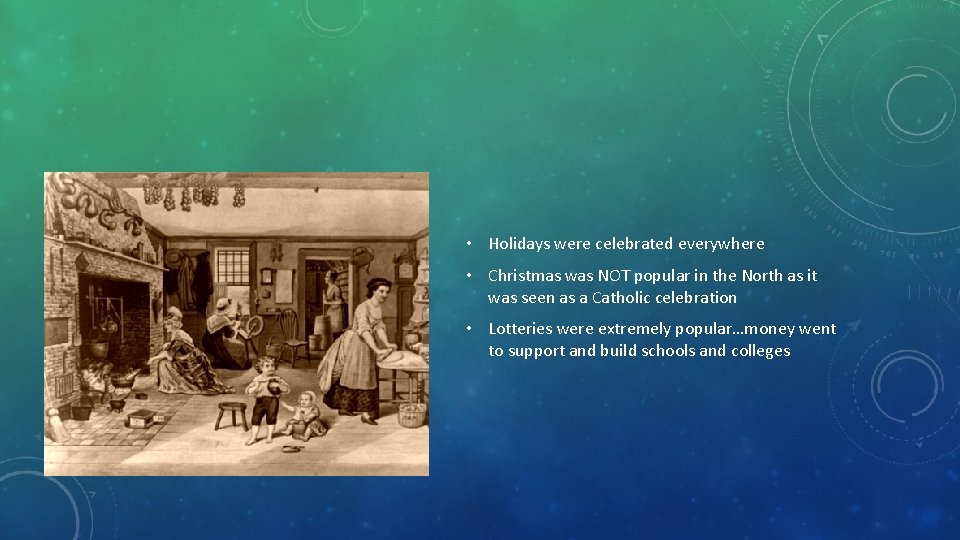 • Holidays were celebrated everywhere

• Christmas was NOT popular in the North as it was seen as a Catholic celebration

• Lotteries were extremely popular…money went to support and build schools and colleges